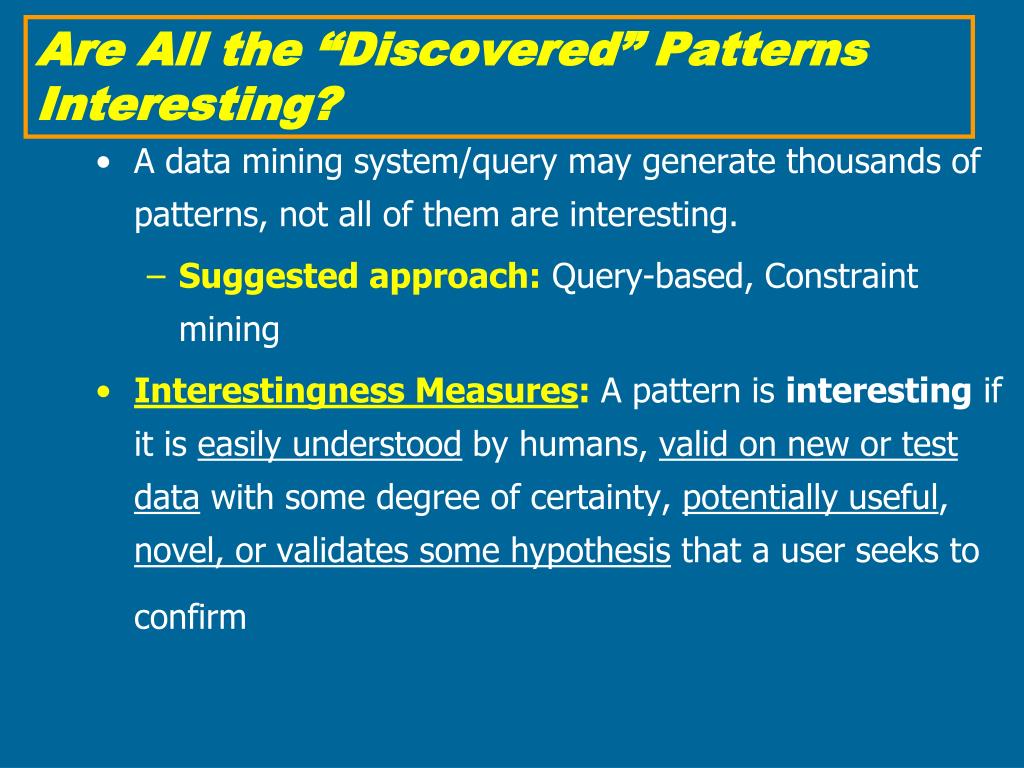 Are All the “Discovered” Patterns Interesting?

• A data mining system/query may generate thousands of patterns, not all of them are interesting.

– Suggested approach: Query-based, Constraint mining

• Interestingness Measures: A pattern is interesting if it is easily understood by humans, valid on new or test data with some degree of certainty, potentially useful, novel, or validates some hypothesis that a user seeks to confirm